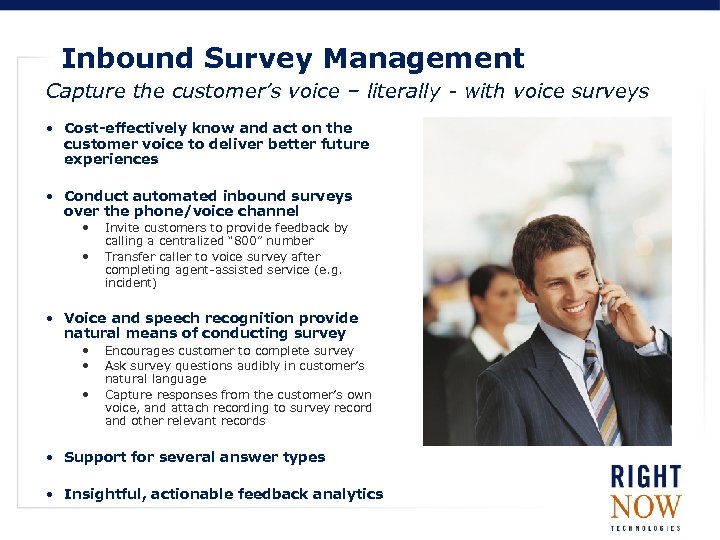 Inbound Survey Management

Capture the customer's voice – literally - with voice surveys

• Cost-effectively know and act on the customer voice to deliver better future experiences

• Conduct automated inbound surveys over the phone/voice channel
  • Invite customers to provide feedback by calling a centralized "800" number
  • Transfer caller to voice survey after completing agent-assisted service (e.g. incident)

• Voice and speech recognition provide natural means of conducting survey
  • Encourages customer to complete survey
  • Ask survey questions audibly in customer's natural language
  • Capture responses from the customer's own voice, and attach recording to survey record and other relevant records

• Support for several answer types

• Insightful, actionable feedback analytics

RIGHT NOW TECHNOLOGIES